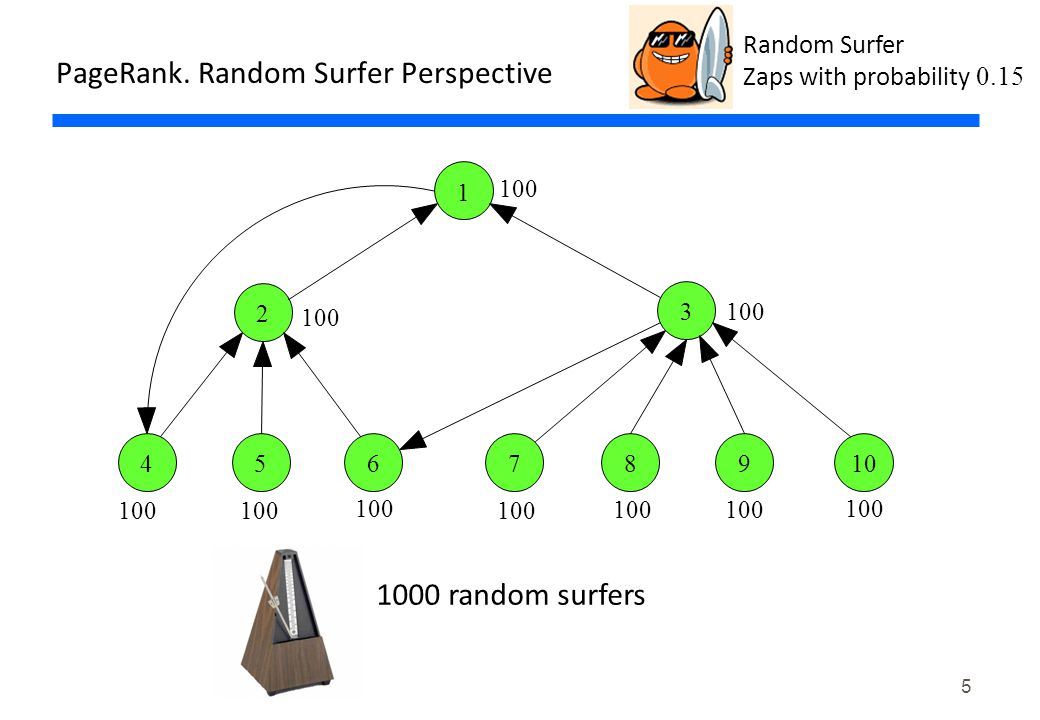 PageRank. Random Surfer Perspective

Random Surfer
Zaps with probability 0.15

1 100

2 100

3 100

4 5 6 7 8 9 10

100 100 100 100 100 100 100

1000 random surfers

5